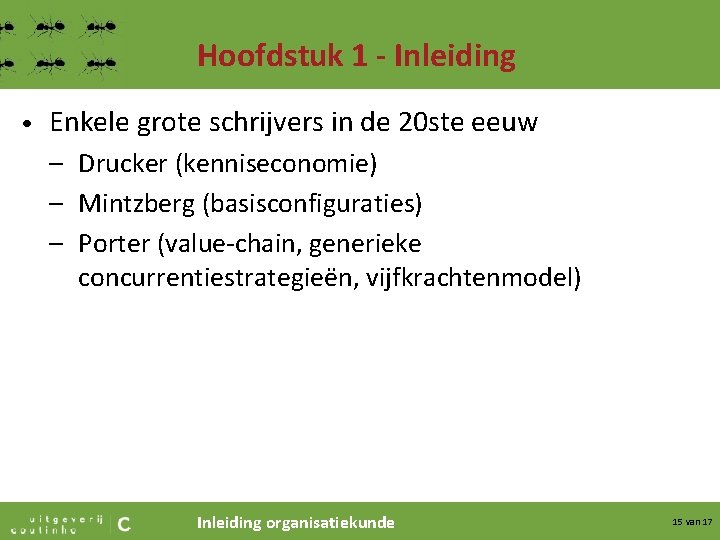 Hoofdstuk 1 - Inleiding

• Enkele grote schrijvers in de 20ste eeuw
– Drucker (kenniseconomie)
– Mintzberg (basisconfiguraties)
– Porter (value-chain, generieke concurrentiestrategieën, vijfkrachtenmodel)

uitgeverij coutinho C

Inleiding organisatiekunde

15 van 17